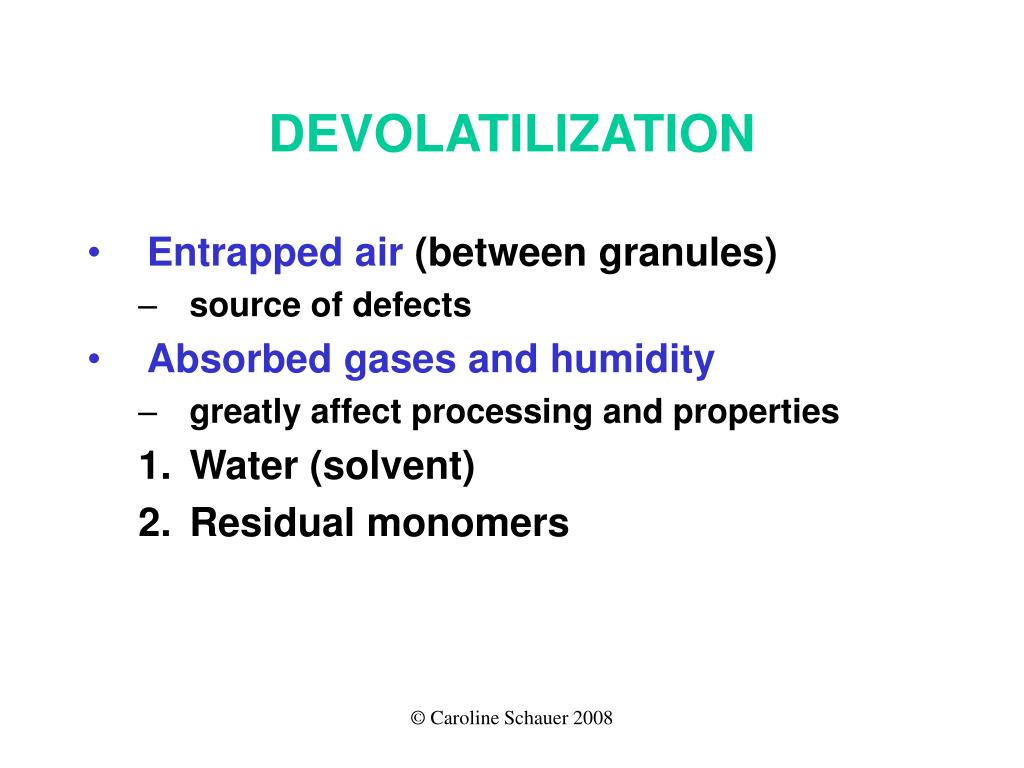 DEVOLATILIZATION

• Entrapped air (between granules)
– source of defects
• Absorbed gases and humidity
– greatly affect processing and properties
1. Water (solvent)
2. Residual monomers

© Caroline Schauer 2008